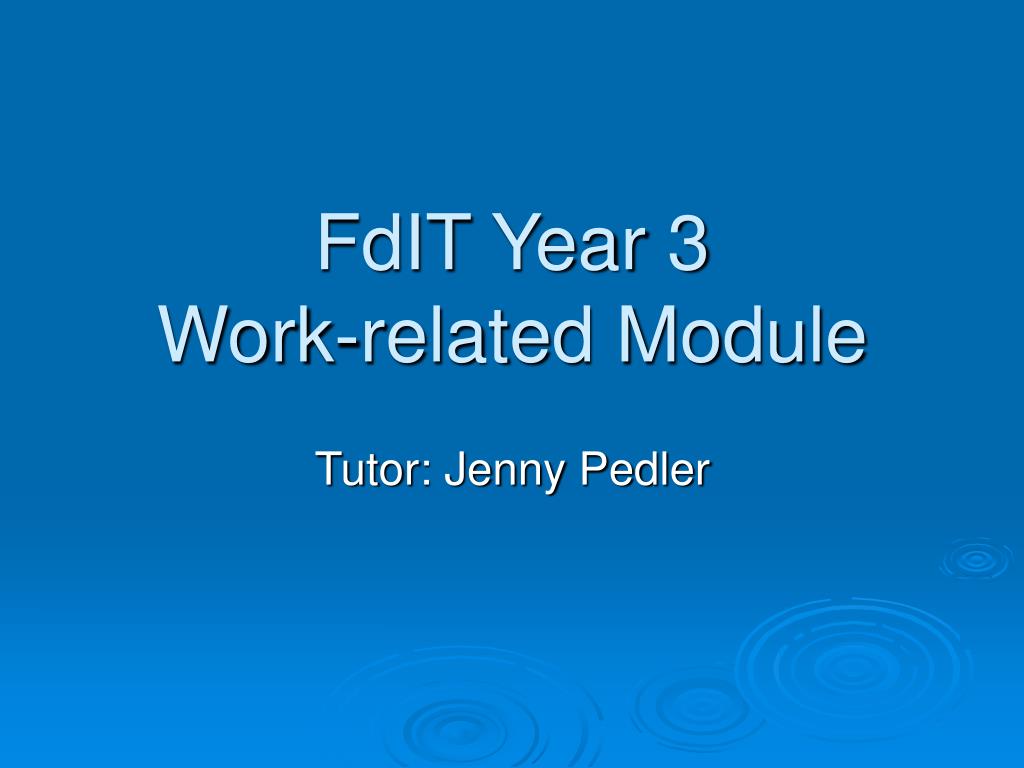 FdIT Year 3
Work-related Module

Tutor: Jenny Pedler